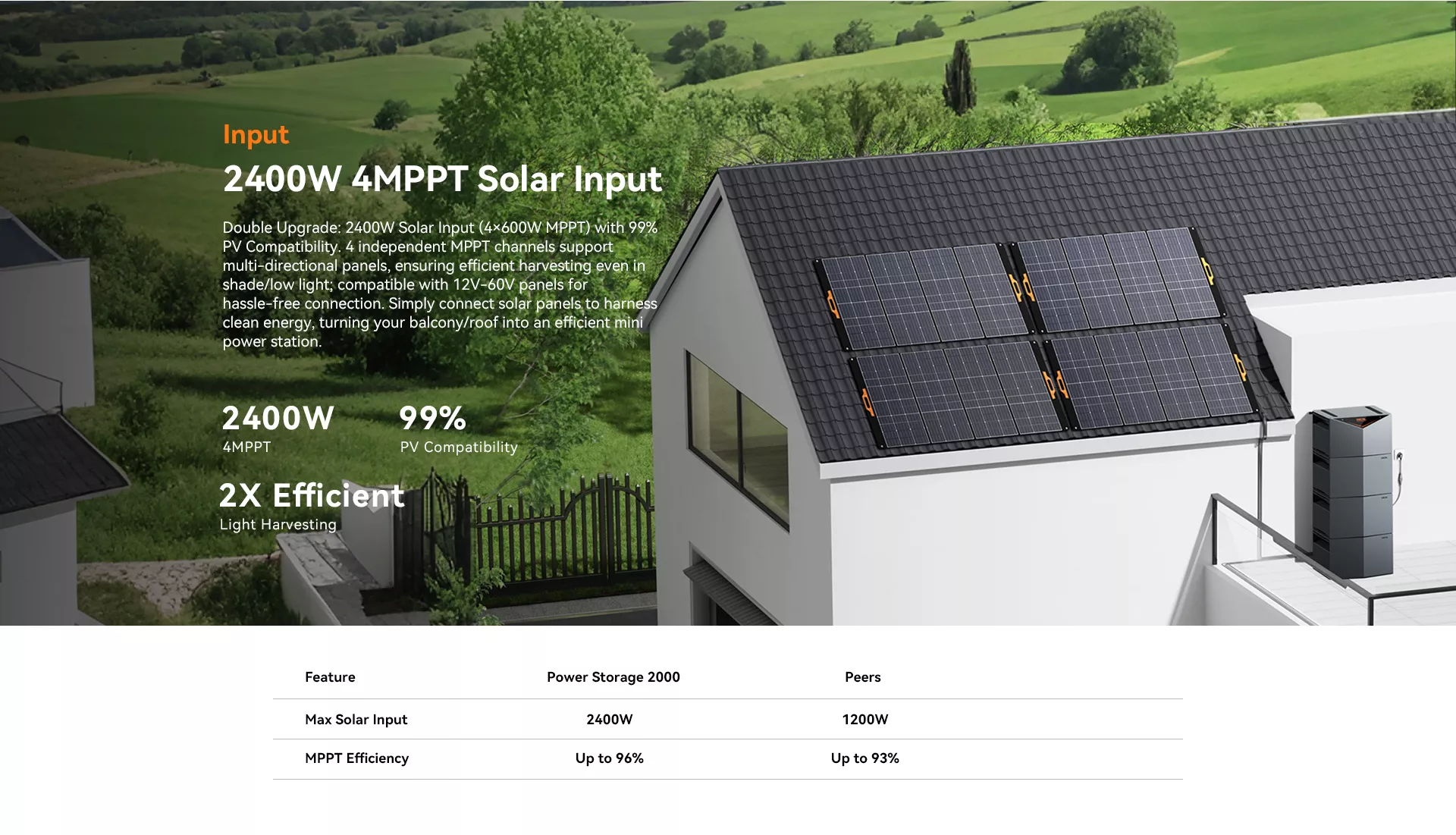 Input

2400W 4MPPT Solar Input

Double Upgrade: 2400W Solar Input (4×600W MPPT) with 99% PV Compatibility. 4 independent MPPT channels support multi-directional panels, ensuring efficient harvesting even in shade/low light; compatible with 12V-60V panels for hassle-free connection. Simply connect solar panels to harness clean energy, turning your balcony/roof into an efficient mini power station.

2400W
4MPPT

99%
PV Compatibility

2X Efficient
Light Harvesting

| Feature | Power Storage 2000 | Peers |
|---|---|---|
| Max Solar Input | 2400W | 1200W |
| MPPT Efficiency | Up to 96% | Up to 93% |